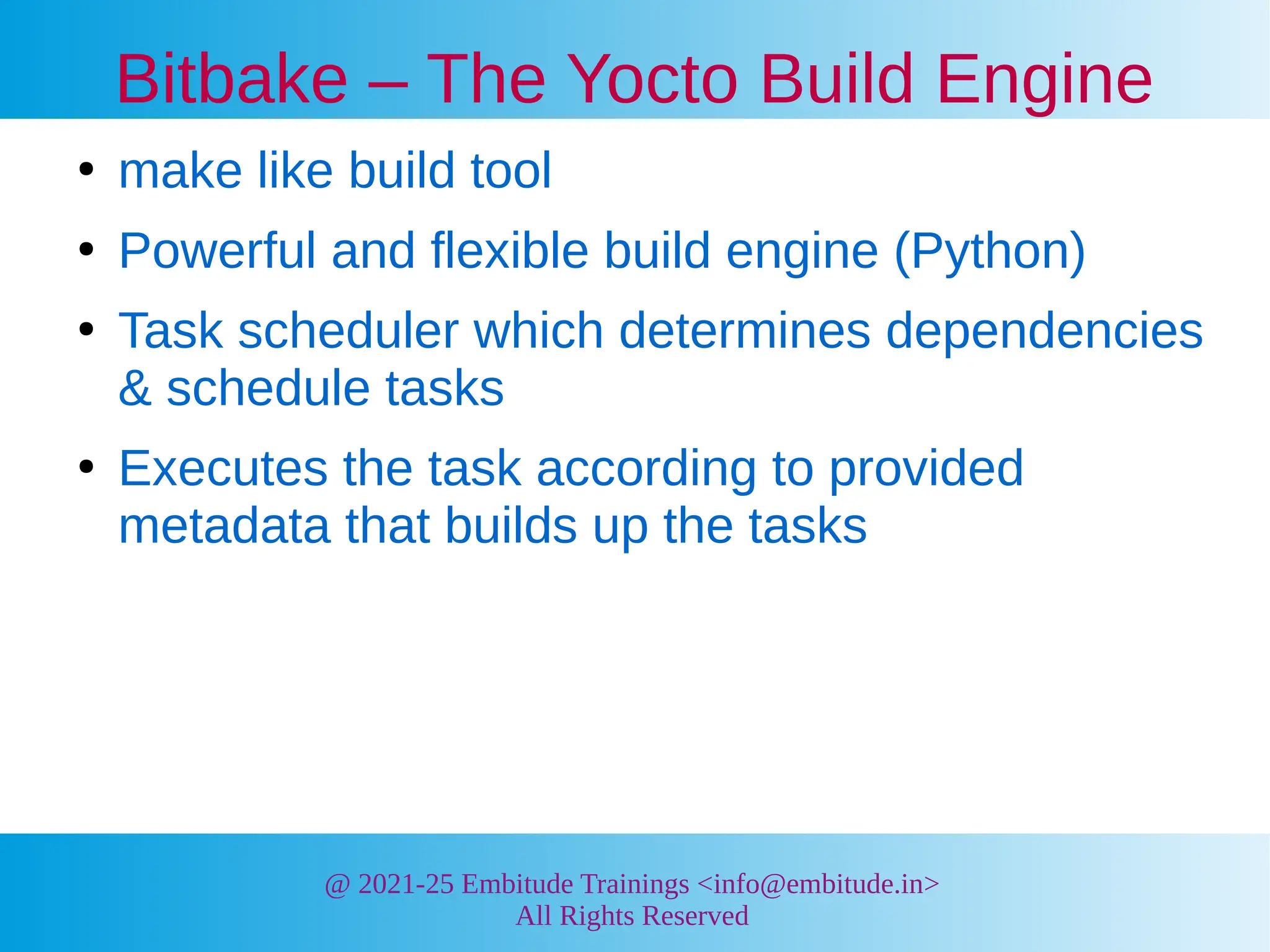 Bitbake – The Yocto Build Engine

• make like build tool
• Powerful and flexible build engine (Python)
• Task scheduler which determines dependencies & schedule tasks
• Executes the task according to provided metadata that builds up the tasks

@ 2021-25 Embitude Trainings <info@embitude.in>
All Rights Reserved